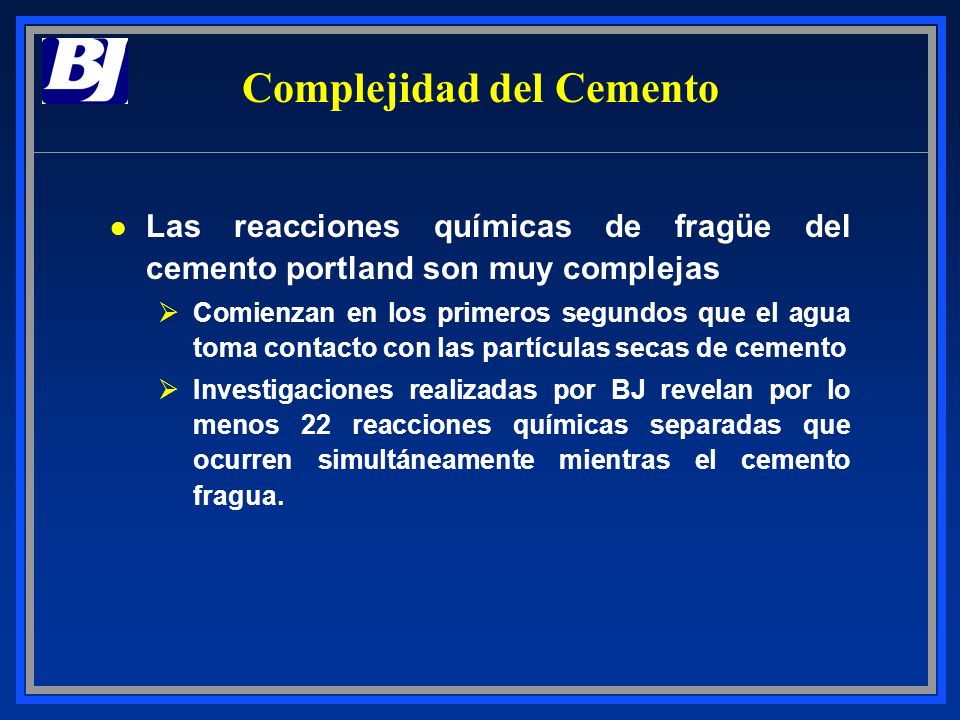 BJ

Complejidad del Cemento

● Las reacciones químicas de fragüe del cemento portland son muy complejas

➢ Comienzan en los primeros segundos que el agua toma contacto con las partículas secas de cemento

➢ Investigaciones realizadas por BJ revelan por lo menos 22 reacciones químicas separadas que ocurren simultáneamente mientras el cemento fragua.